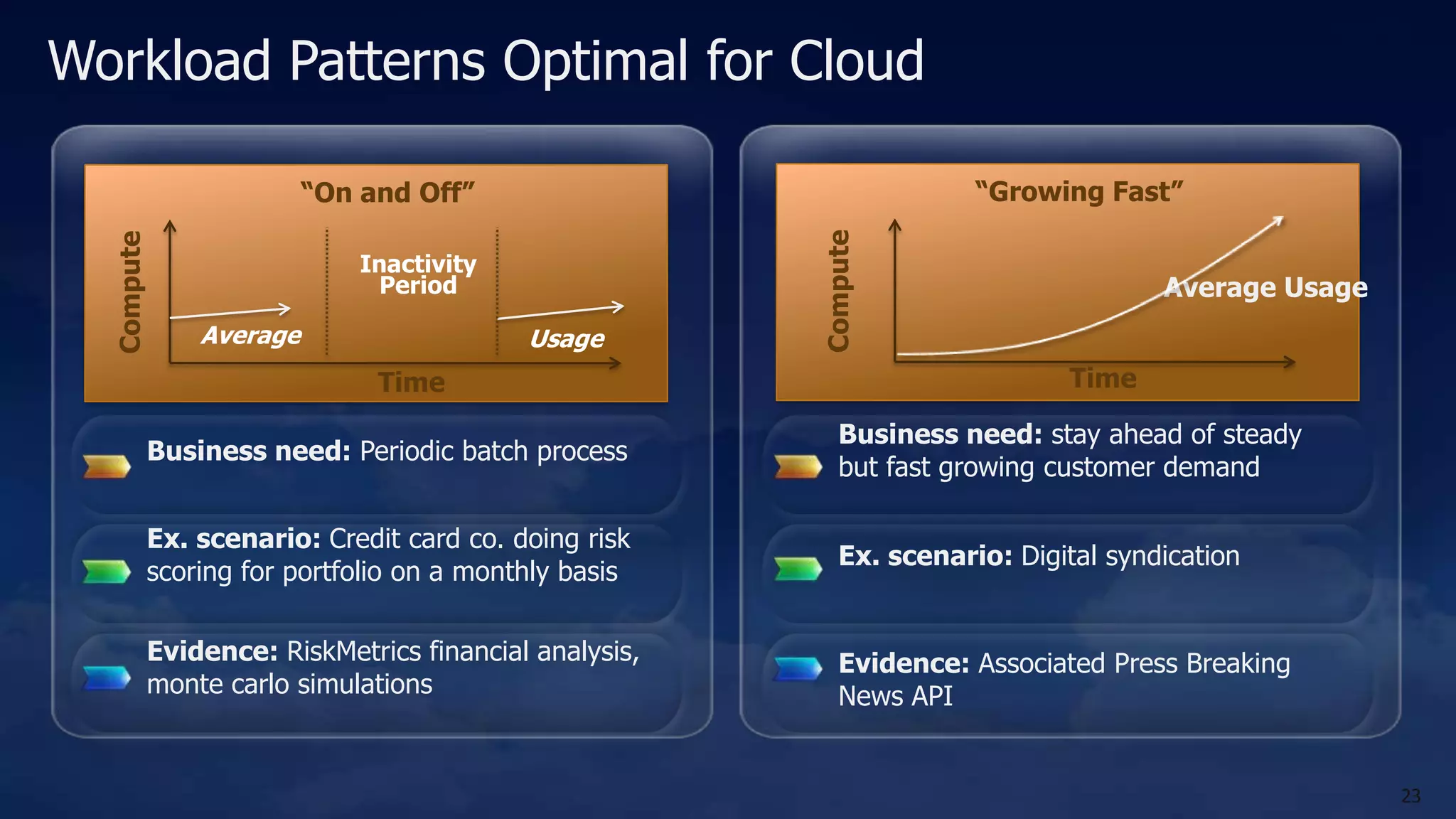 Workload Patterns Optimal for Cloud

"On and Off"

Compute

Inactivity Period

Average

Usage

Time

Business need: Periodic batch process

Ex. scenario: Credit card co. doing risk scoring for portfolio on a monthly basis

Evidence: RiskMetrics financial analysis, monte carlo simulations

"Growing Fast"

Compute

Average Usage

Time

Business need: stay ahead of steady but fast growing customer demand

Ex. scenario: Digital syndication

Evidence: Associated Press Breaking News API

23